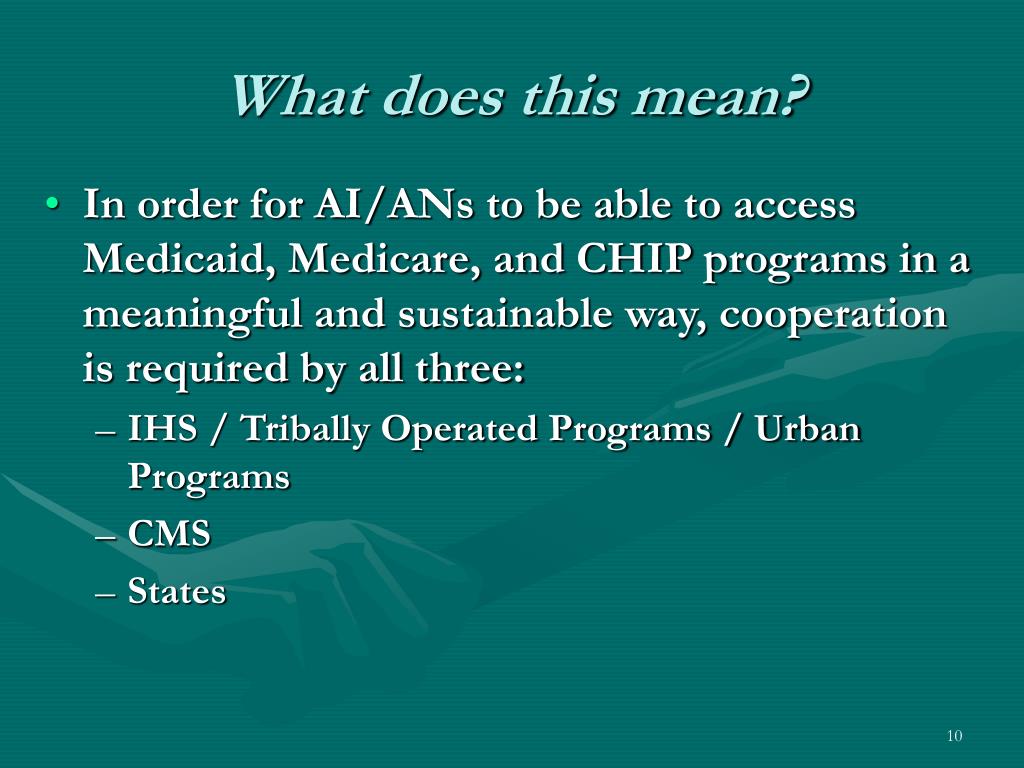 What does this mean?

• In order for AI/ANs to be able to access Medicaid, Medicare, and CHIP programs in a meaningful and sustainable way, cooperation is required by all three:
– IHS / Tribally Operated Programs / Urban Programs
– CMS
– States

10